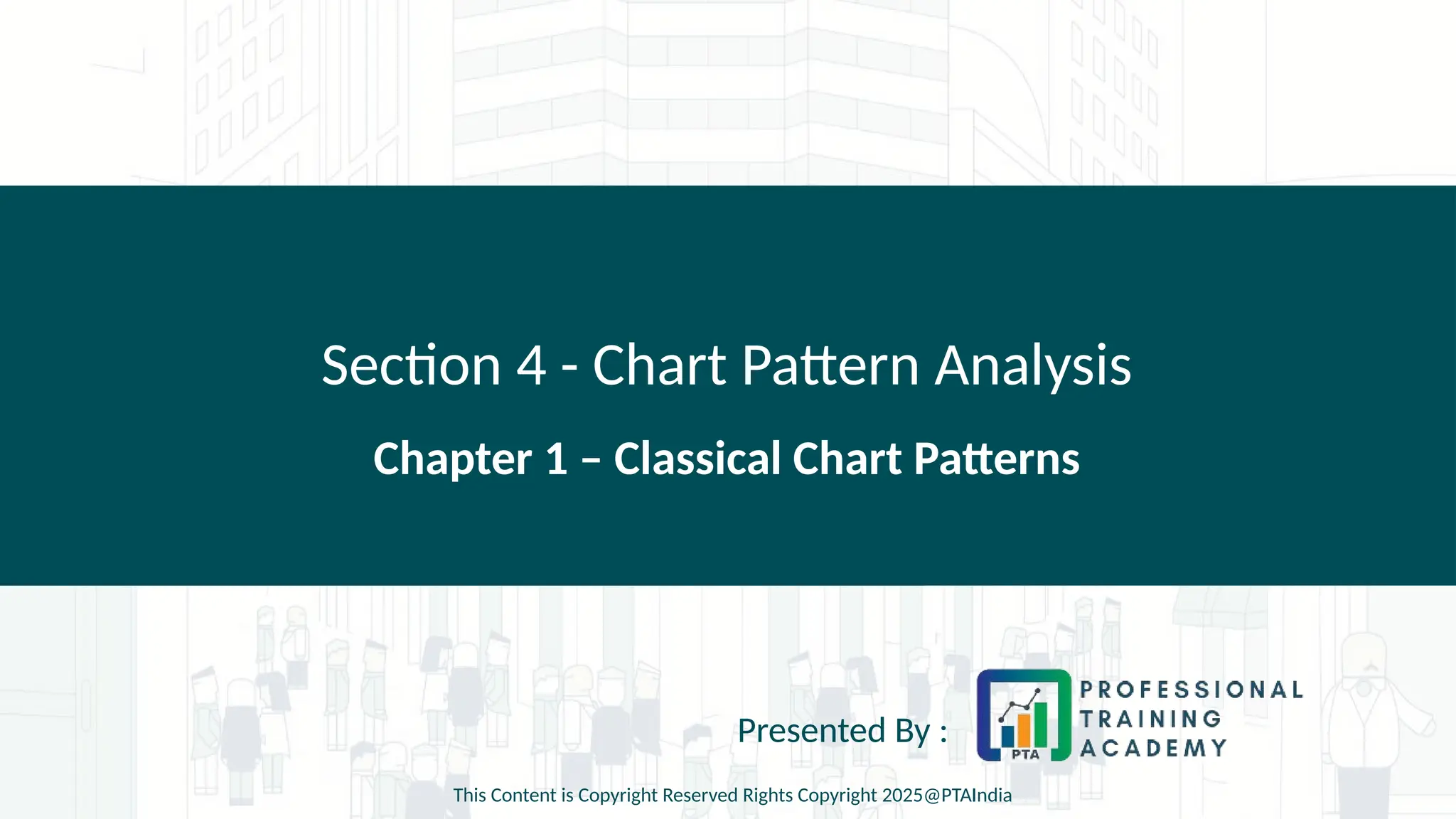 Section 4 - Chart Pattern Analysis

Chapter 1 – Classical Chart Patterns

Presented By :

PTA

PROFESSIONAL TRAINING ACADEMY

This Content is Copyright Reserved Rights Copyright 2025@PTAIndia